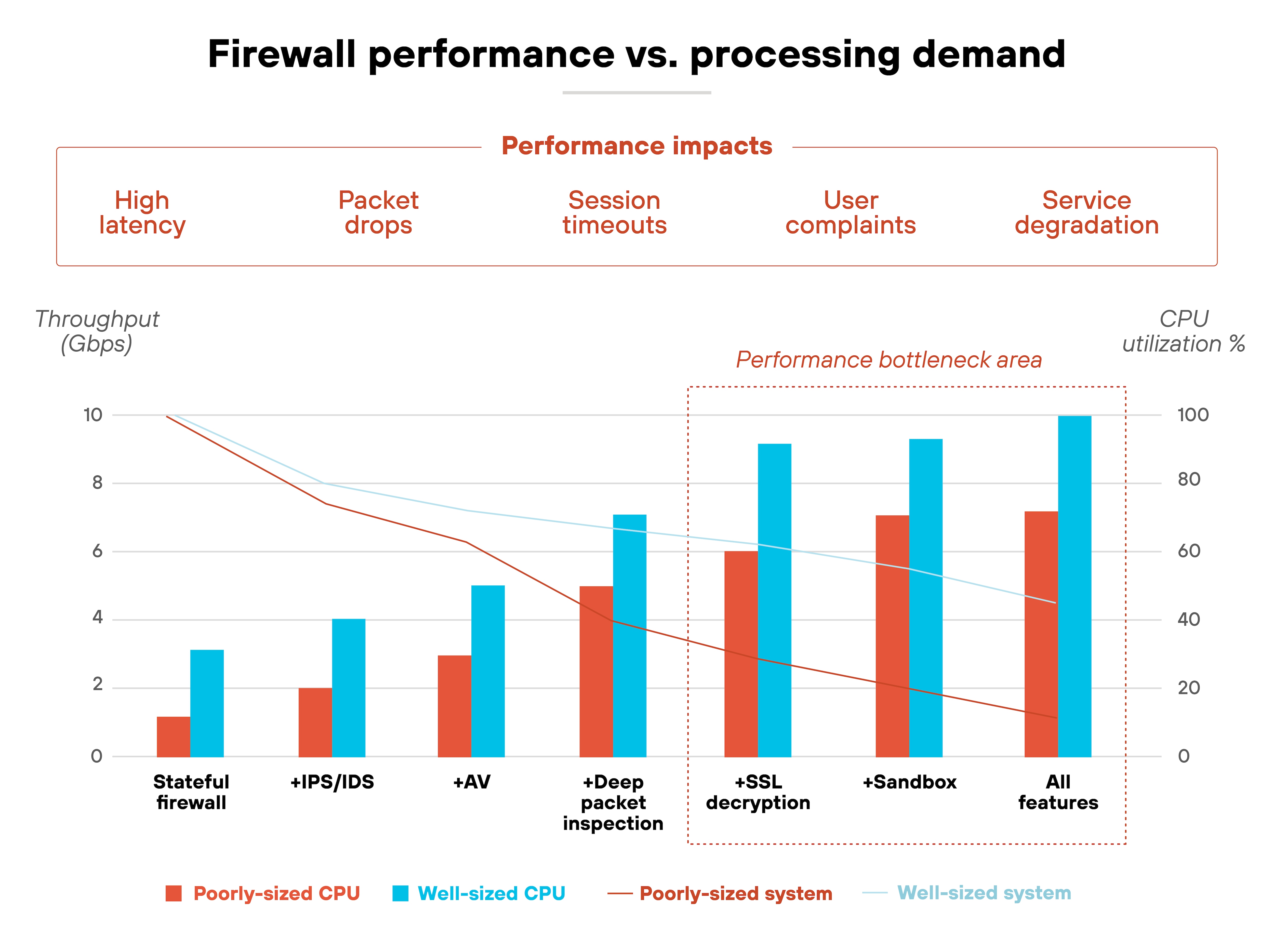 Firewall performance vs. processing demand

Performance impacts

High latency

Packet drops

Session timeouts

User complaints

Service degradation

Throughput (Gbps)

CPU utilization %

Performance bottleneck area

10
8
6
4
2
0

100
80
60
40
20
0

Stateful firewall

+IPS/IDS

+AV

+Deep packet inspection

+SSL decryption

+Sandbox

All features

Poorly-sized CPU
Well-sized CPU
Poorly-sized system
Well-sized system